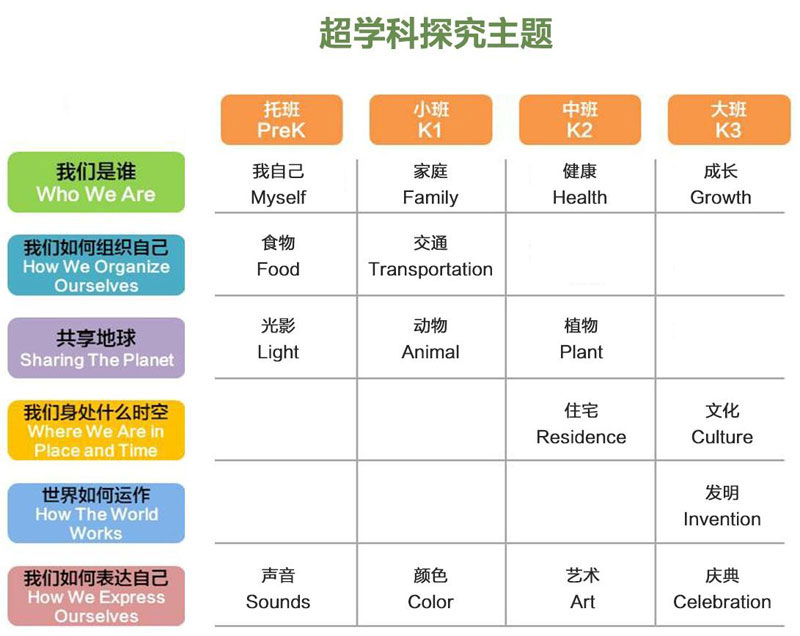 超学科探究主题

| | 托班 PreK | 小班 K1 | 中班 K2 | 大班 K3 |
|---|---|---|---|---|
| 我们是谁 Who We Are | 我自己 Myself | 家庭 Family | 健康 Health | 成长 Growth |
| 我们如何组织自己 How We Organize Ourselves | 食物 Food | 交通 Transportation | | |
| 共享地球 Sharing The Planet | 光影 Light | 动物 Animal | 植物 Plant | |
| 我们身处什么时空 Where We Are in Place and Time | | | 住宅 Residence | 文化 Culture |
| 世界如何运作 How The World Works | | | | 发明 Invention |
| 我们如何表达自己 How We Express Ourselves | 声音 Sounds | 颜色 Color | 艺术 Art | 庆典 Celebration |